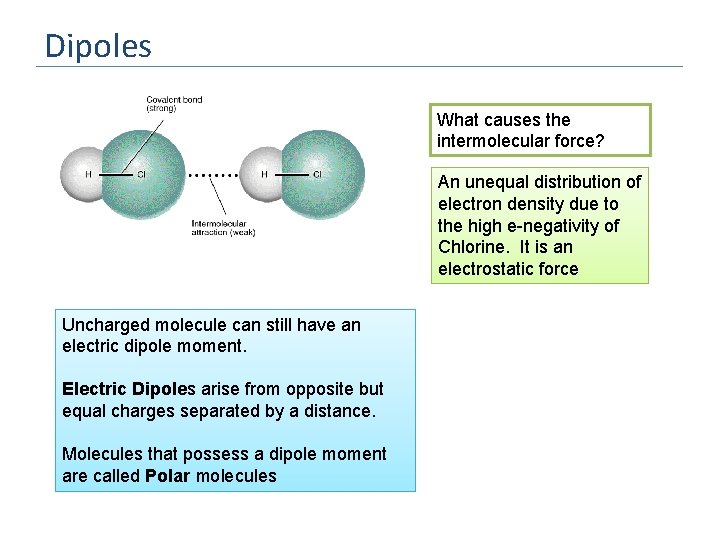 Dipoles

Covalent bond (strong)

H Cl H Cl

Intermolecular attraction (weak)

What causes the intermolecular force?

An unequal distribution of electron density due to the high e-negativity of Chlorine. It is an electrostatic force

Uncharged molecule can still have an electric dipole moment.

Electric Dipoles arise from opposite but equal charges separated by a distance.

Molecules that possess a dipole moment are called Polar molecules